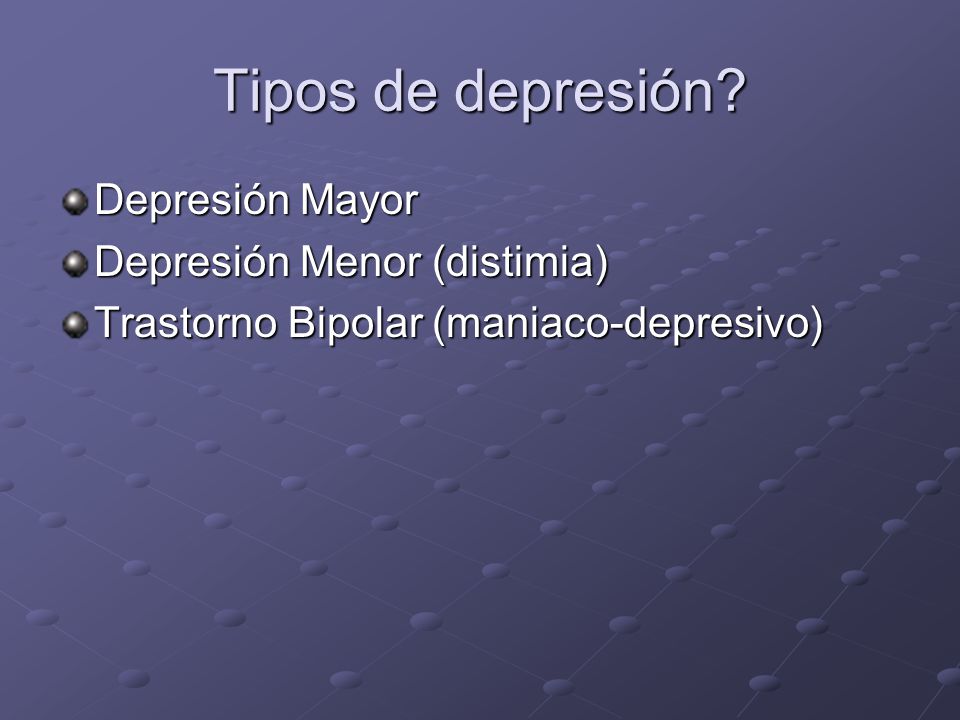 Tipos de depresión?

Depresión Mayor
Depresión Menor (distimia)
Trastorno Bipolar (maniaco-depresivo)